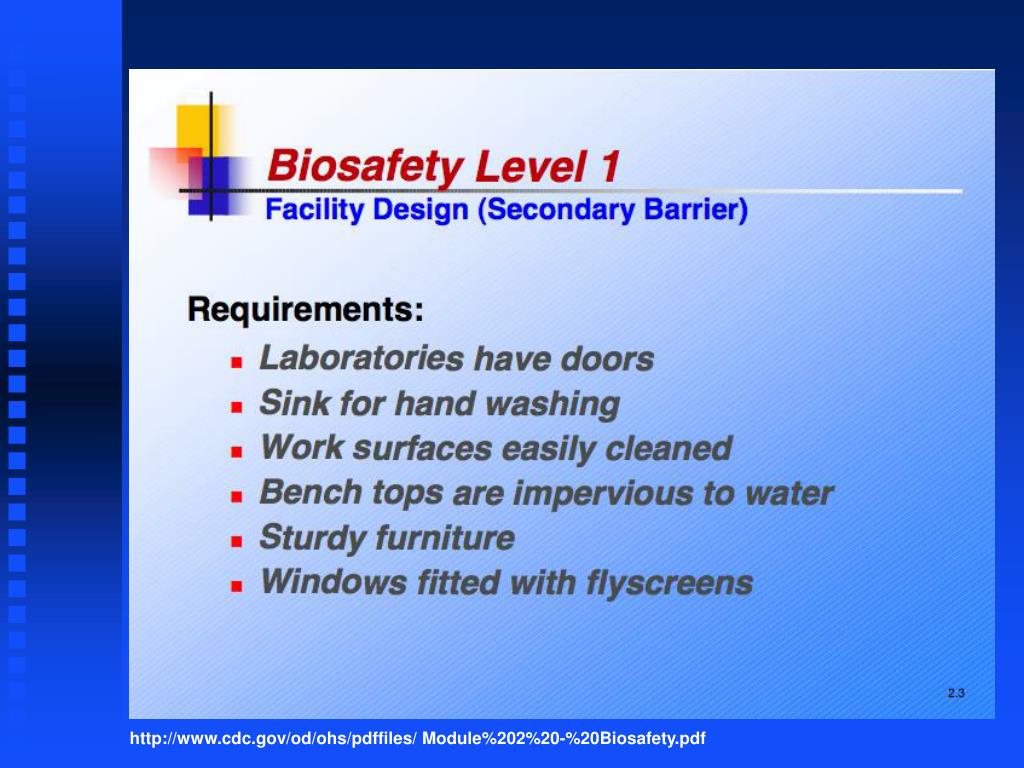 Biosafety Level 1
Facility Design (Secondary Barrier)

Requirements:
- Laboratories have doors
- Sink for hand washing
- Work surfaces easily cleaned
- Bench tops are impervious to water
- Sturdy furniture
- Windows fitted with flyscreens

2.3

http://www.cdc.gov/od/ohs/pdffiles/ Module%202%20-%20Biosafety.pdf